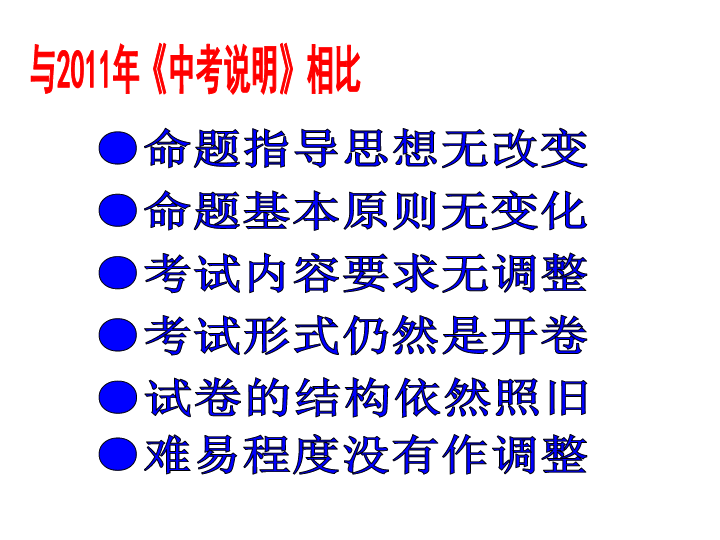 与2011年《中考说明》相比

●命题指导思想无改变

●命题基本原则无变化

●考试内容要求无调整

●考试形式仍然是开卷

●试卷的结构依然照旧

●难易程度没有作调整